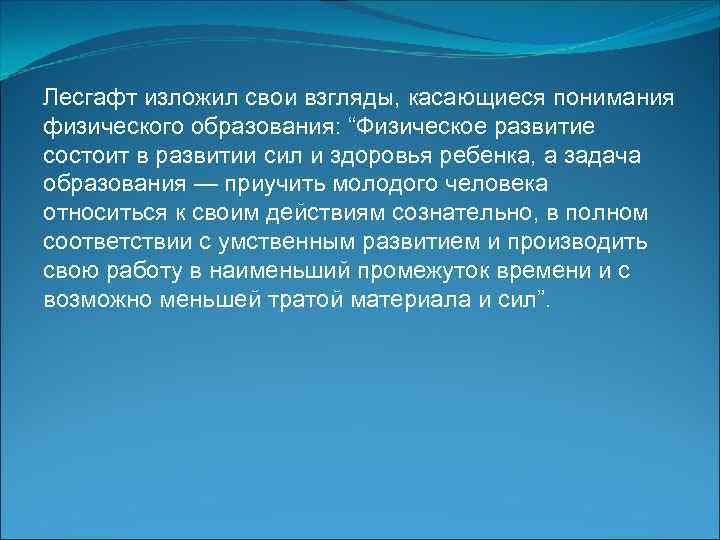 Лесгафт изложил свои взгляды, касающиеся понимания физического образования: “Физическое развитие состоит в развитии сил и здоровья ребенка, а задача образования — приучить молодого человека относиться к своим действиям сознательно, в полном соответствии с умственным развитием и производить свою работу в наименьший промежуток времени и с возможно меньшей тратой материала и сил”.